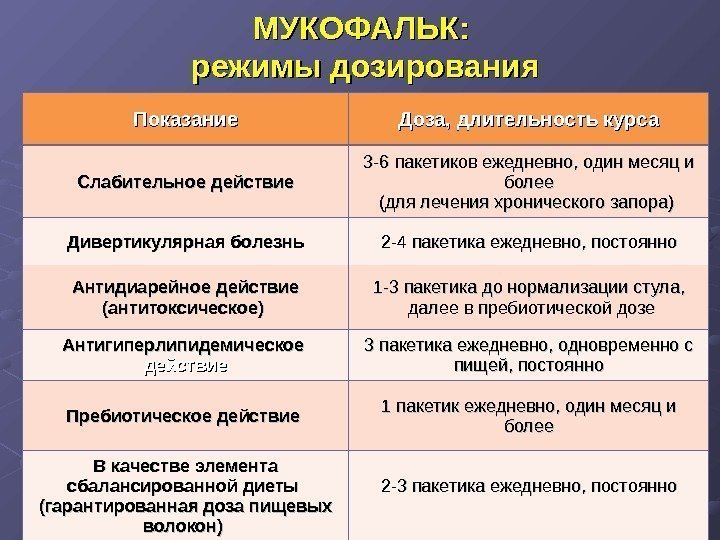 МУКОФАЛЬК:
режимы дозирования

| Показание | Доза, длительность курса |
|---|---|
| Слабительное действие | 3-6 пакетиков ежедневно, один месяц и более (для лечения хронического запора) |
| Дивертикулярная болезнь | 2-4 пакетика ежедневно, постоянно |
| Антидиарейное действие (антитоксическое) | 1-3 пакетика до нормализации стула, далее в пребиотической дозе |
| Антигиперлипидемическое действие | 3 пакетика ежедневно, одновременно с пищей, постоянно |
| Пребиотическое действие | 1 пакетик ежедневно, один месяц и более |
| В качестве элемента сбалансированной диеты (гарантированная доза пищевых волокон) | 2-3 пакетика ежедневно, постоянно |